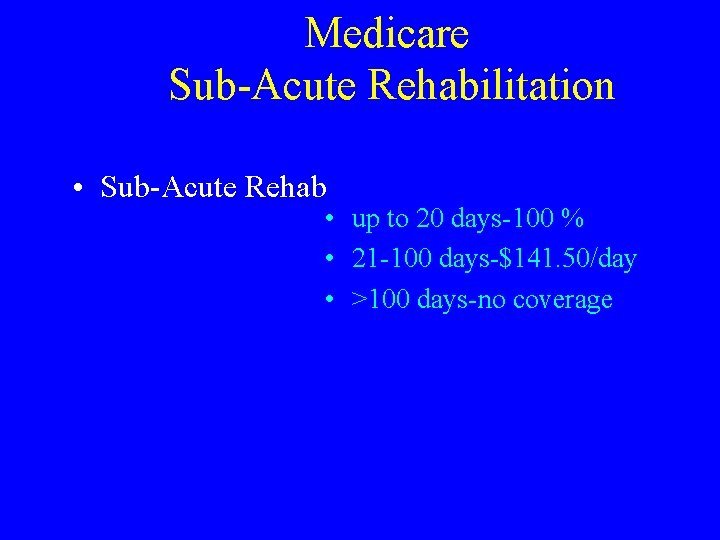 Medicare
Sub-Acute Rehabilitation

• Sub-Acute Rehab
• up to 20 days-100 %
• 21-100 days-\$141.50/day
• >100 days-no coverage